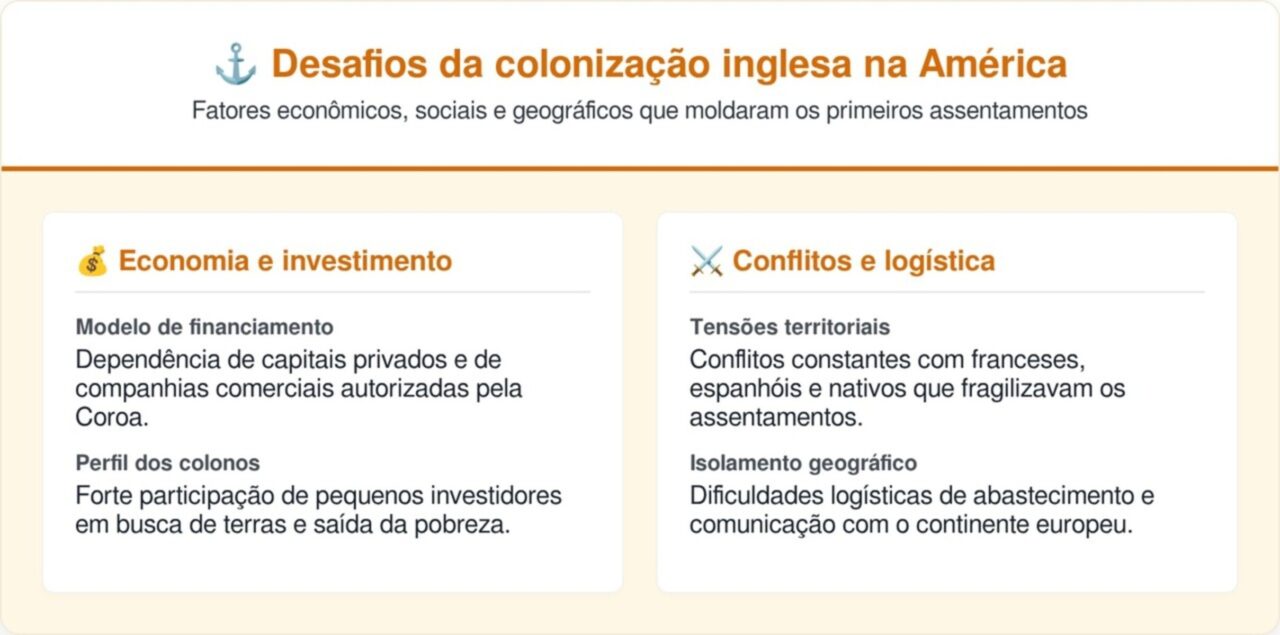 ⚓ Desafios da colonização inglesa na América

Fatores econômicos, sociais e geográficos que moldaram os primeiros assentamentos

💰 Economia e investimento

Modelo de financiamento

Dependência de capitais privados e de companhias comerciais autorizadas pela Coroa.

Perfil dos colonos

Forte participação de pequenos investidores em busca de terras e saída da pobreza.

⚔️ Conflitos e logística

Tensões territoriais

Conflitos constantes com franceses, espanhóis e nativos que fragilizavam os assentamentos.

Isolamento geográfico

Dificuldades logísticas de abastecimento e comunicação com o continente europeu.